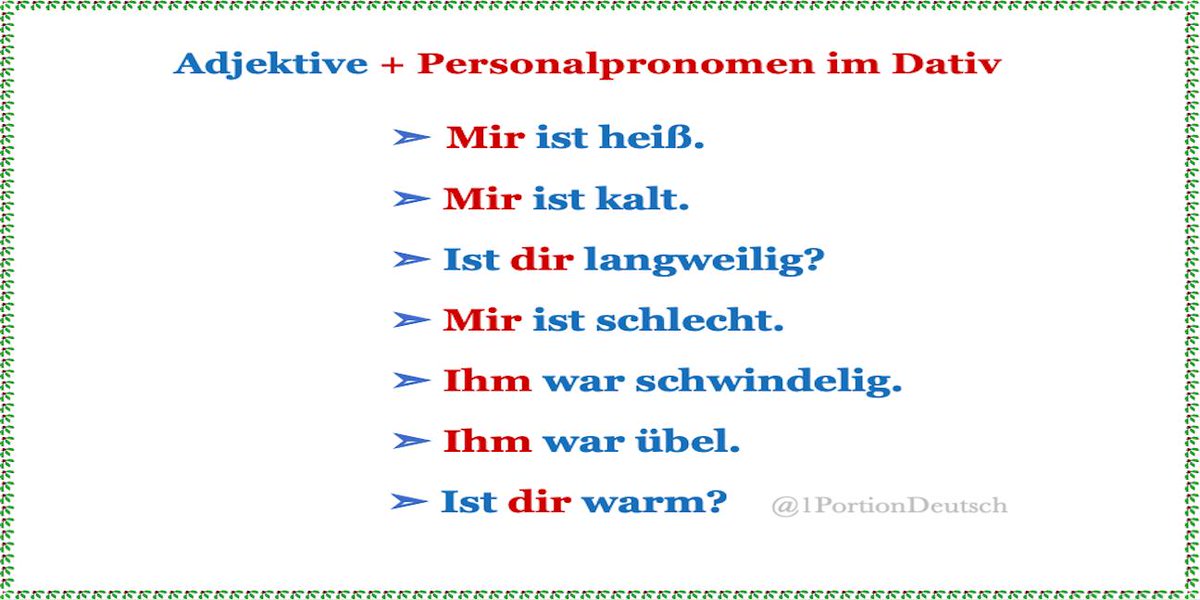 Adjektive + Personalpronomen im Dativ

➢ Mir ist heiß.

➢ Mir ist kalt.

➢ Ist dir langweilig?

➢ Mir ist schlecht.

➢ Ihm war schwindelig.

➢ Ihm war übel.

➢ Ist dir warm?

@1PortionDeutsch